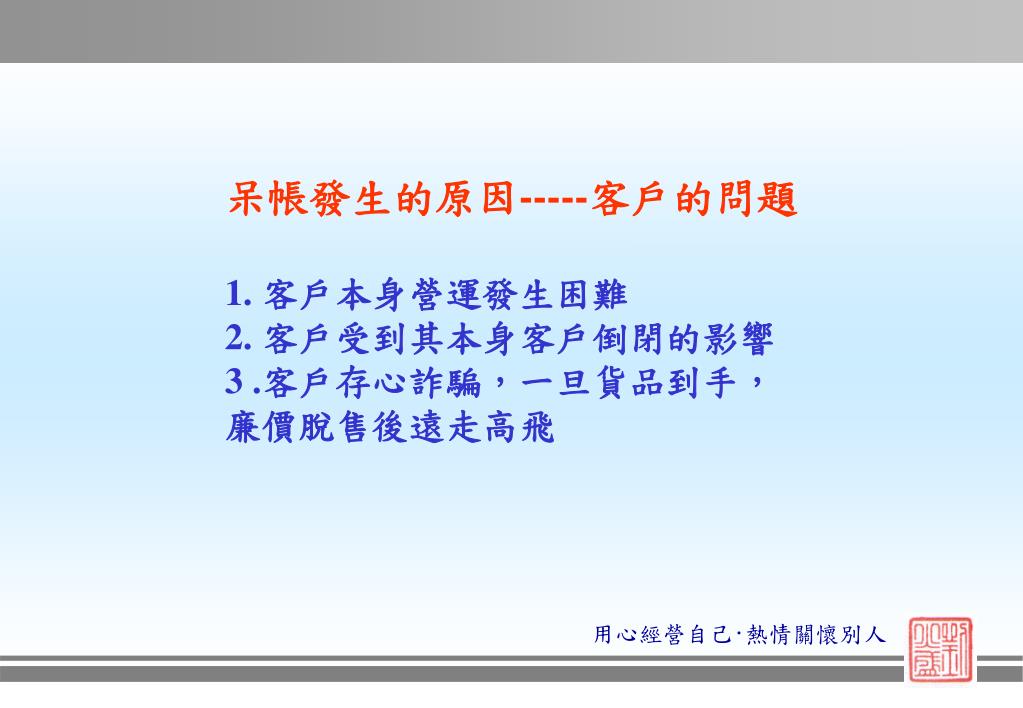 呆帳發生的原因-----客戶的問題

1. 客戶本身營運發生困難
2. 客戶受到其本身客戶倒閉的影響
3 .客戶存心詐騙，一旦貨品到手，廉價脫售後遠走高飛

用心經營自己·熱情關懷別人